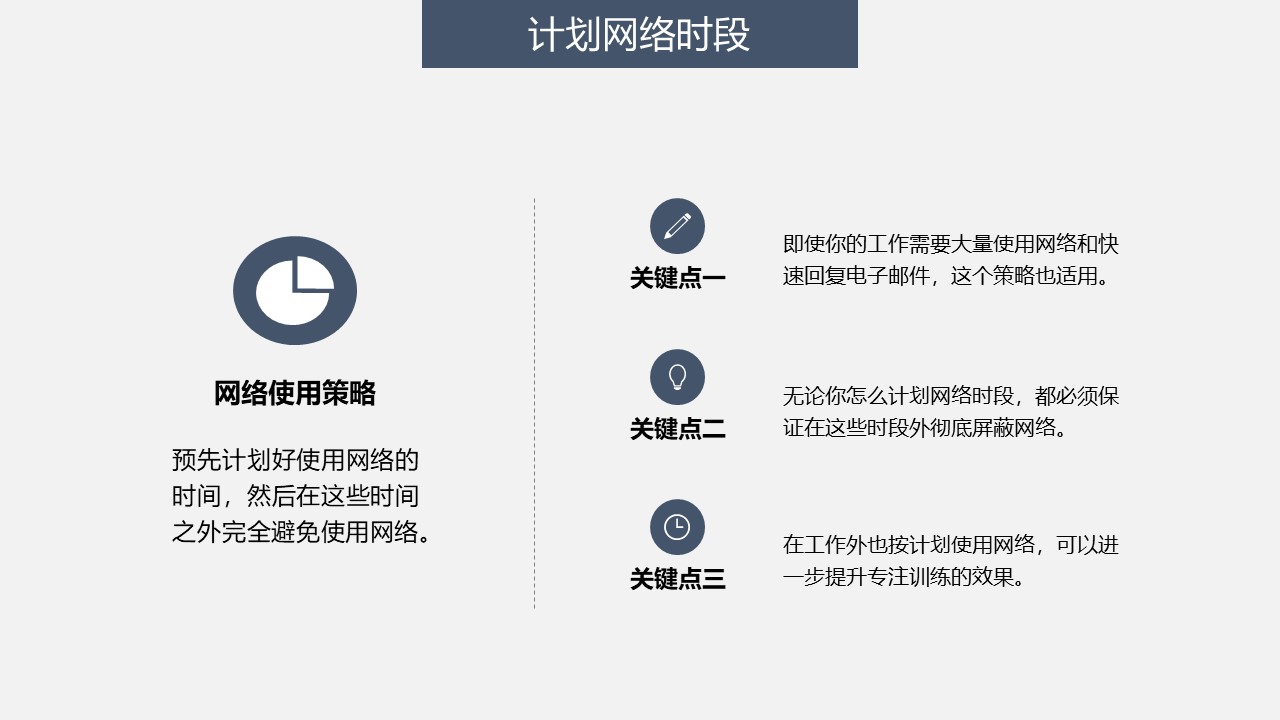 计划网络时段

网络使用策略

预先计划好使用网络的时间，然后在这些时间之外完全避免使用网络。

关键点一

即使你的工作需要大量使用网络和快速回复电子邮件，这个策略也适用。

关键点二

无论你怎么计划网络时段，都必须保证在这些时段外彻底屏蔽网络。

关键点三

在工作外也按计划使用网络，可以进一步提升专注训练的效果。